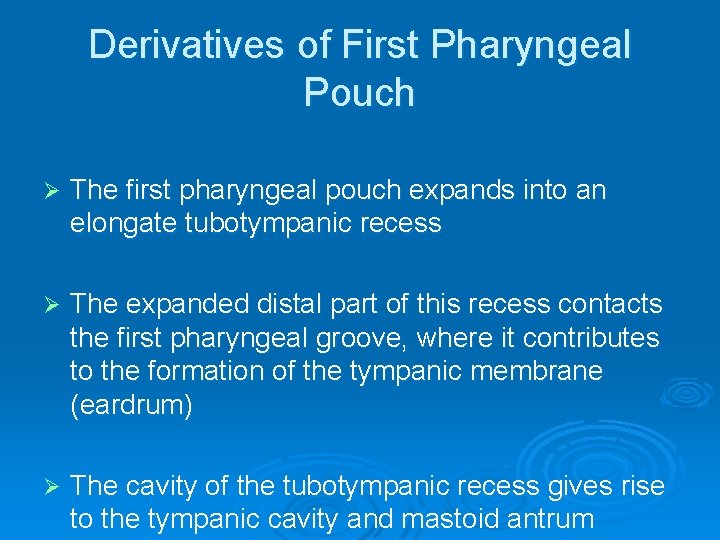 Derivatives of First Pharyngeal Pouch

➢ The first pharyngeal pouch expands into an elongate tubotympanic recess

➢ The expanded distal part of this recess contacts the first pharyngeal groove, where it contributes to the formation of the tympanic membrane (eardrum)

➢ The cavity of the tubotympanic recess gives rise to the tympanic cavity and mastoid antrum